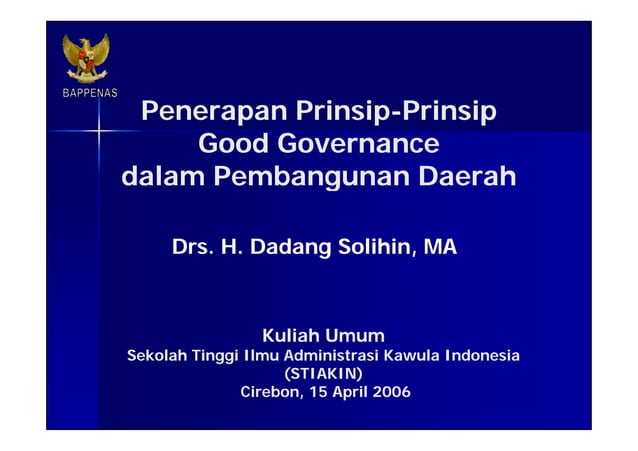 BAPPENAS

Penerapan Prinsip-Prinsip Good Governance dalam Pembangunan Daerah

Drs. H. Dadang Solihin, MA

Kuliah Umum
Sekolah Tinggi Ilmu Administrasi Kawula Indonesia (STIAKIN)
Cirebon, 15 April 2006